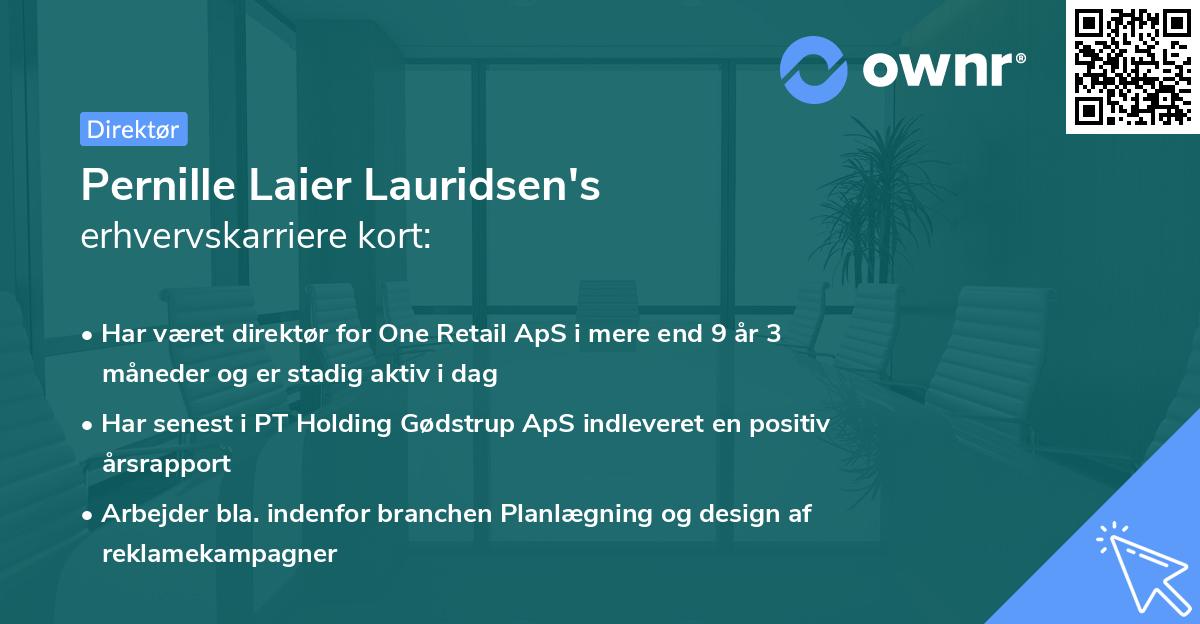 ownr®

Direktør

Pernille Laier Lauridsen's erhvervskarriere kort:

• Har været direktør for One Retail ApS i mere end 9 år 3 måneder og er stadig aktiv i dag

• Har senest i PT Holding Gødstrup ApS indleveret en positiv årsrapport

• Arbejder bla. indenfor branchen Planlægning og design af reklamekampagner